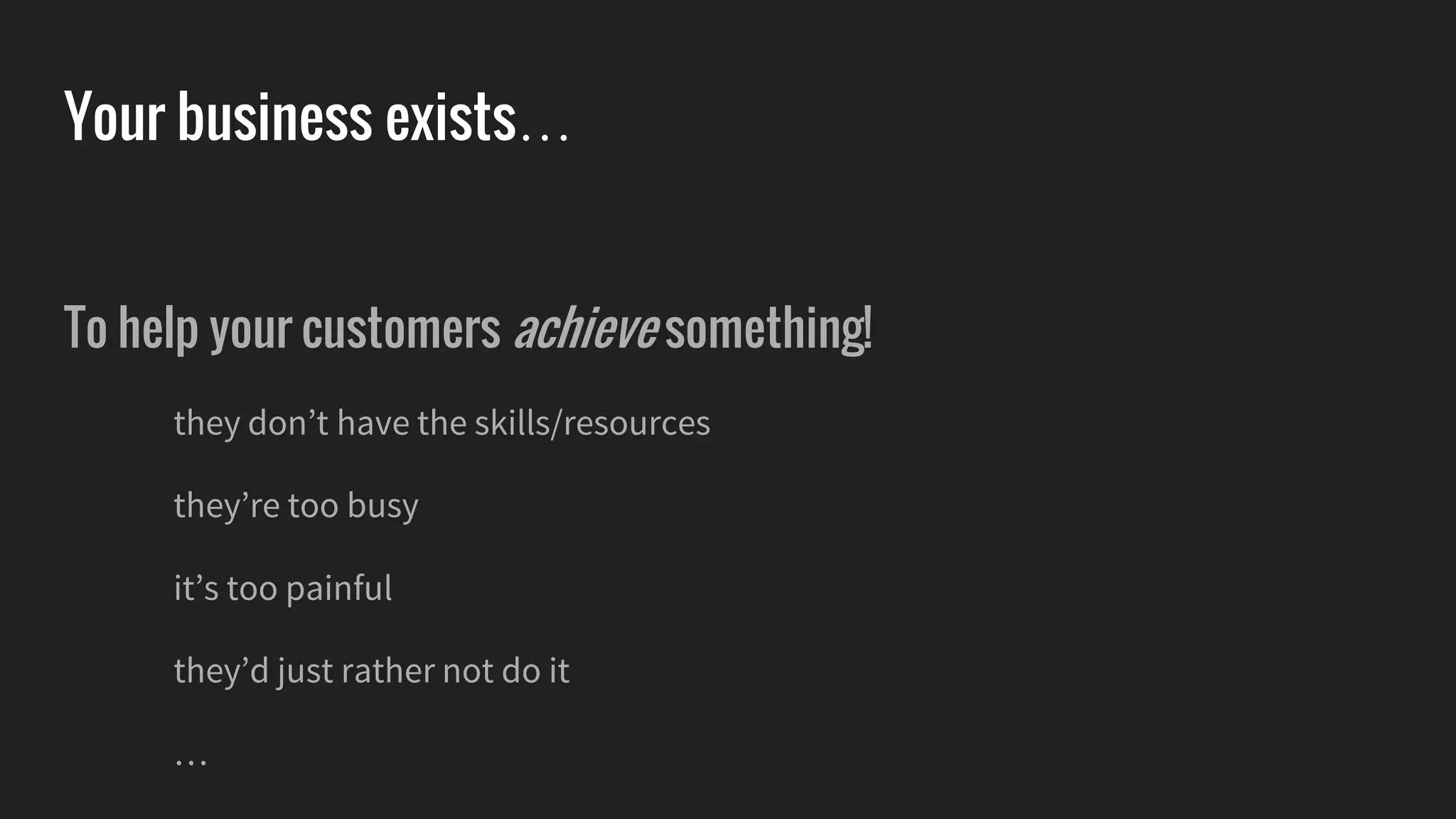 Your business exists…

To help your customers achieve something!

they don’t have the skills/resources

they’re too busy

it’s too painful

they’d just rather not do it

…